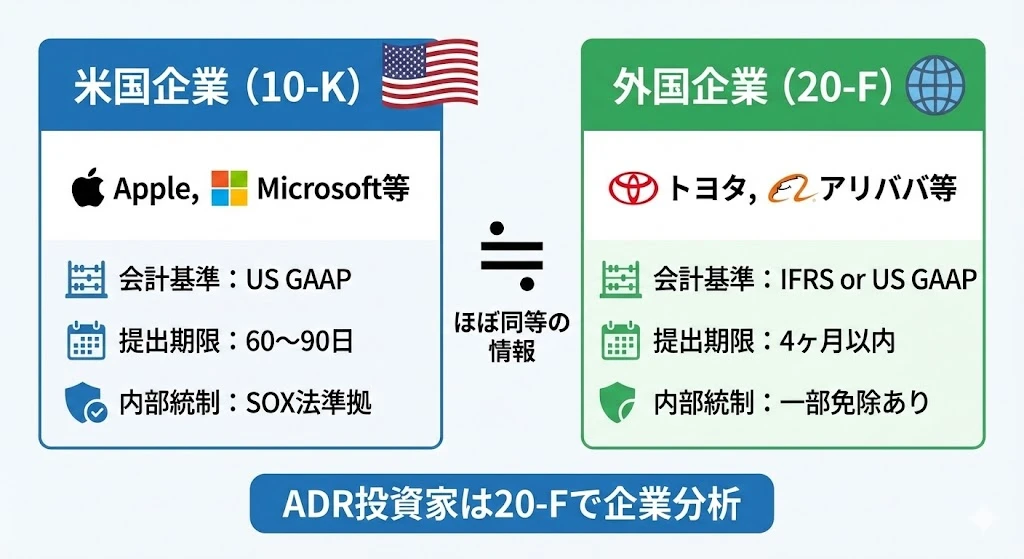 米国企業（10-K）

Apple, Microsoft等

会計基準：US GAAP

提出期限：60〜90日

内部統制：SOX法準拠

≒

ほぼ同等の情報

外国企業（20-F）

トヨタ, アリババ等

会計基準：IFRS or US GAAP

提出期限：4ヶ月以内

内部統制：一部免除あり

ADR投資家は20-Fで企業分析